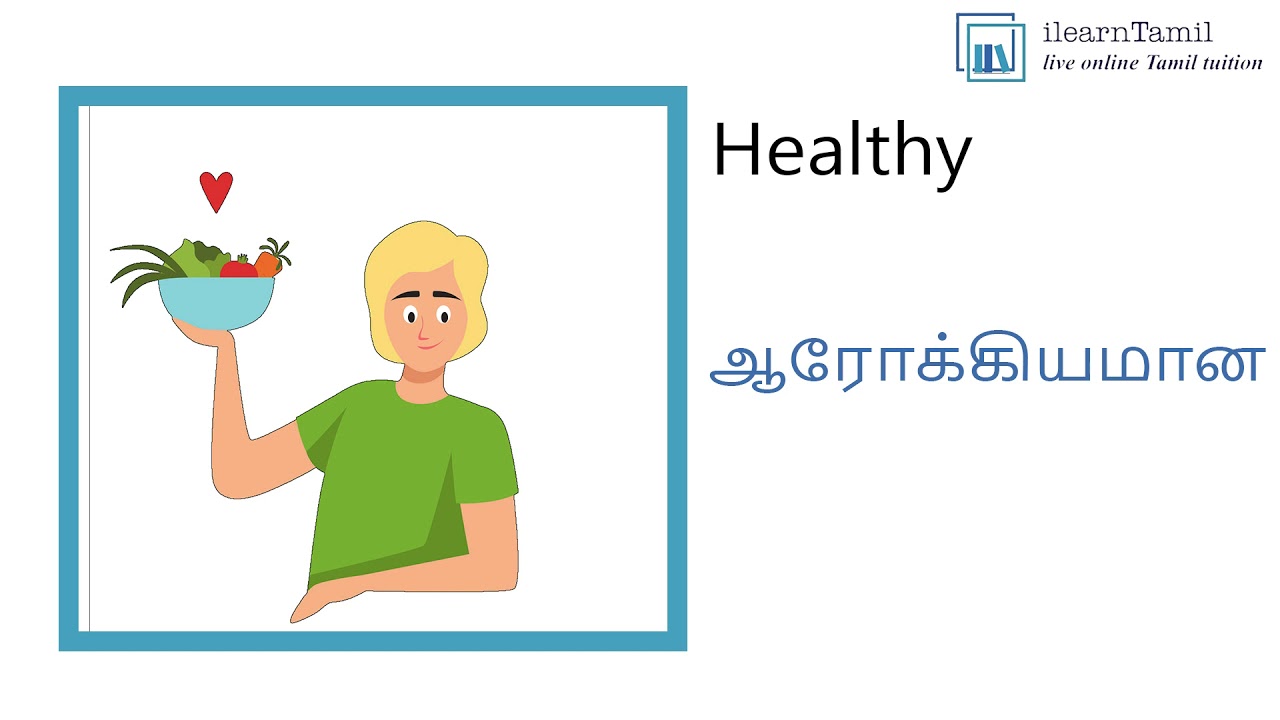 ilearnTamil
live online Tamil tuition

Healthy

ஆரோக்கியமான